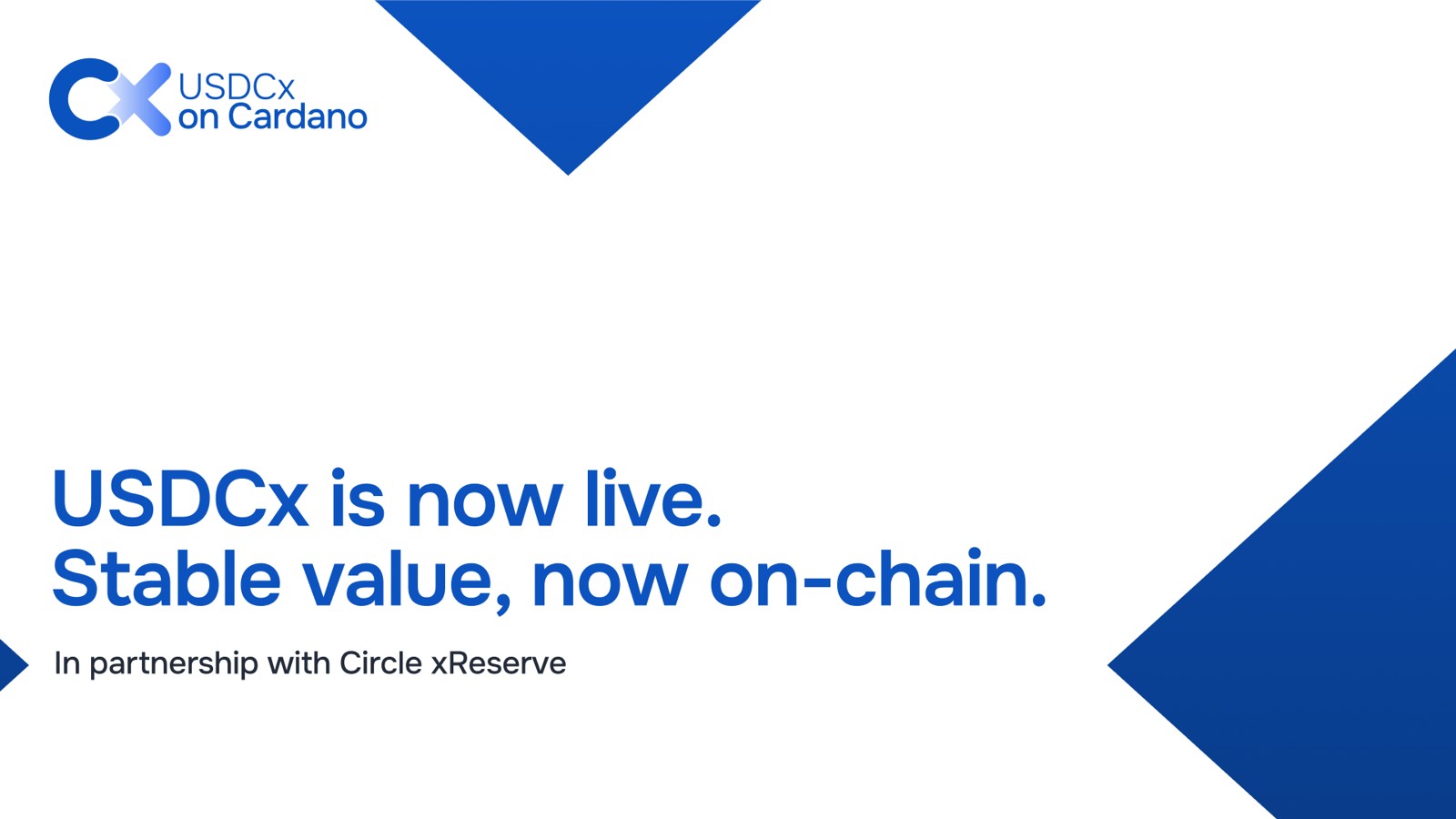 USDCx
on Cardano

USDCx is now live.
Stable value, now on-chain.

In partnership with Circle xReserve